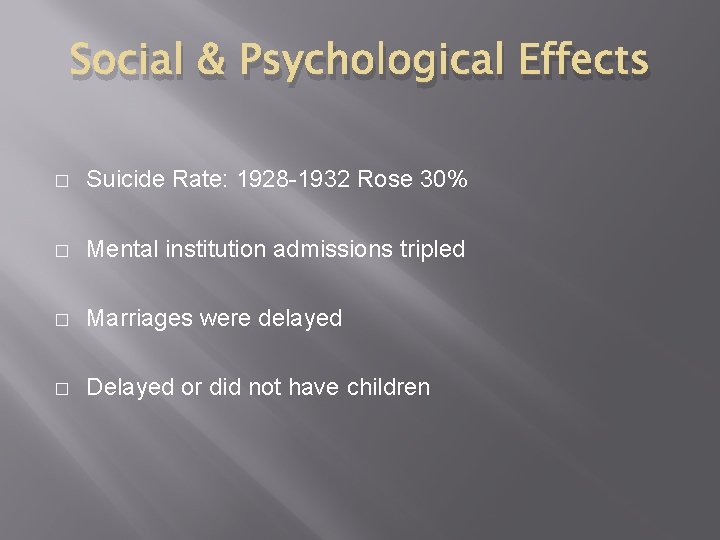 Social & Psychological Effects

□ Suicide Rate: 1928-1932 Rose 30%

□ Mental institution admissions tripled

□ Marriages were delayed

□ Delayed or did not have children